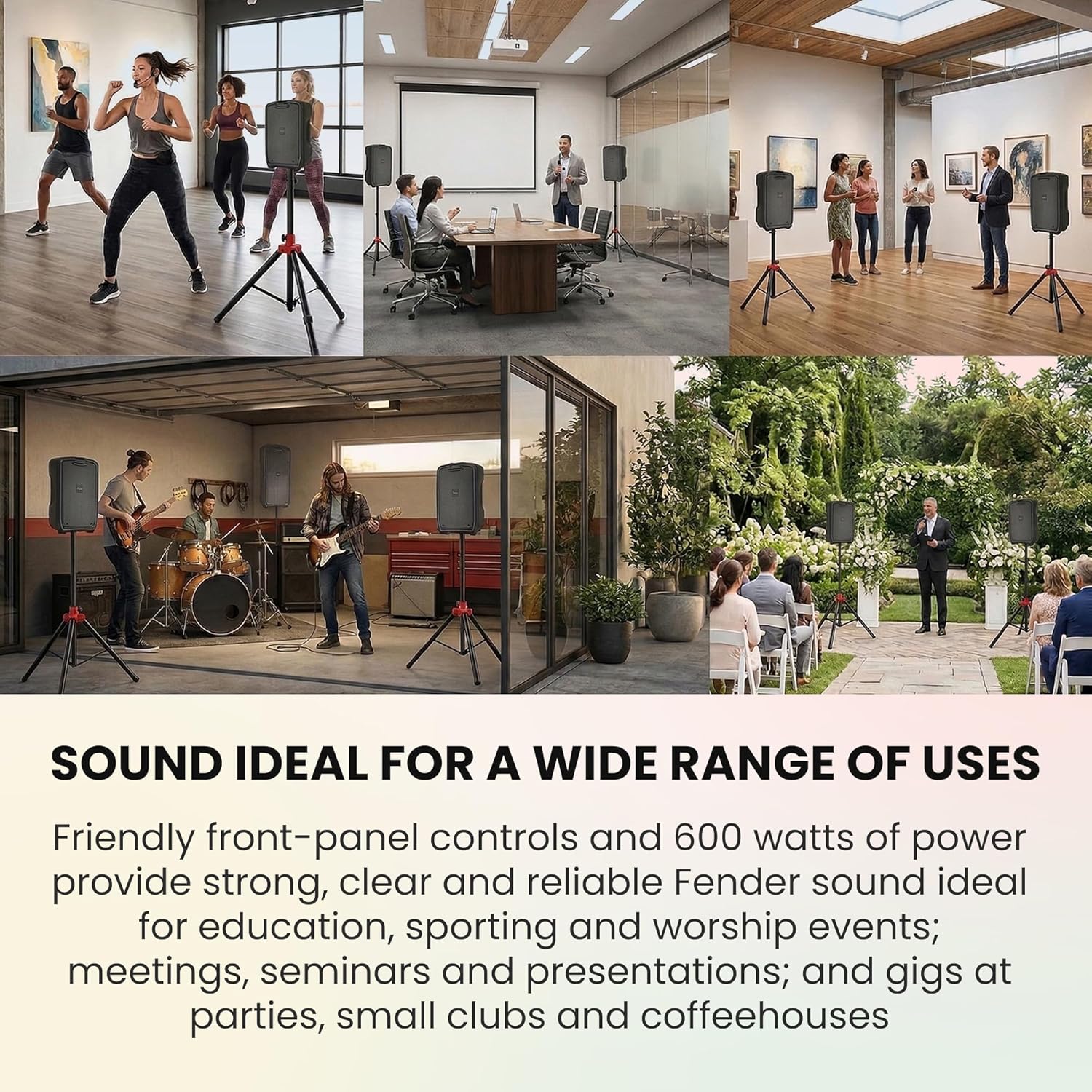 SOUND IDEAL FOR A WIDE RANGE OF USES

Friendly front-panel controls and 600 watts of power provide strong, clear and reliable Fender sound ideal for education, sporting and worship events; meetings, seminars and presentations; and gigs at parties, small clubs and coffeehouses